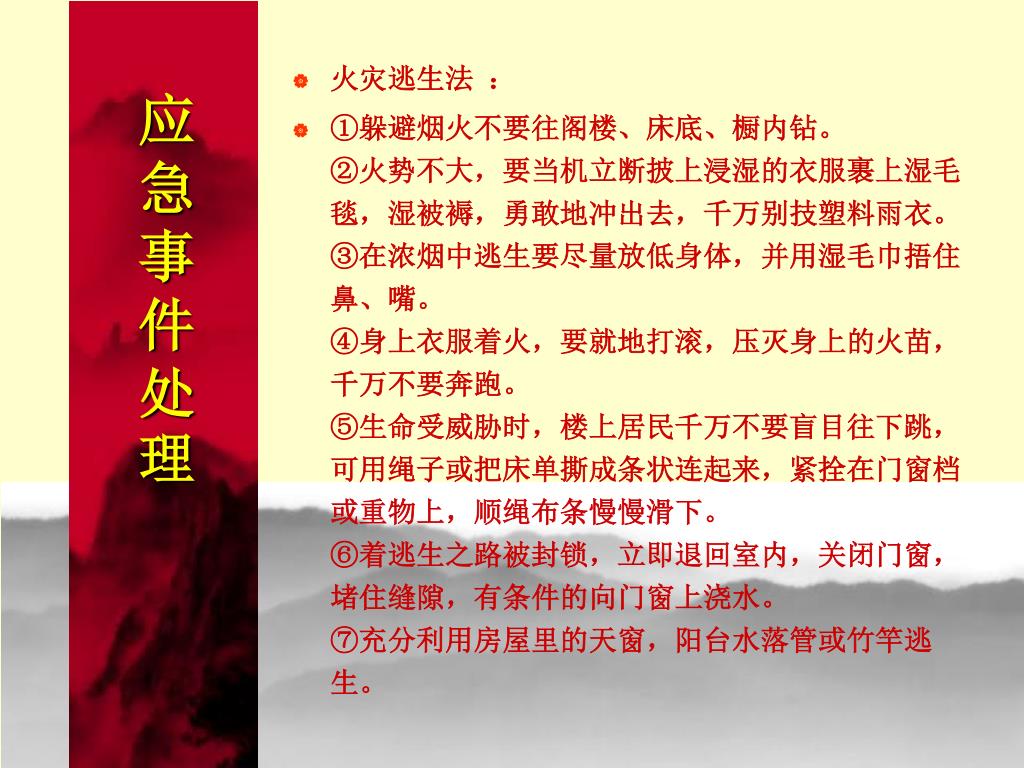 应急事件处理

火灾逃生法 ：

①躲避烟火不要往阁楼、床底、橱内钻。
②火势不大，要当机立断披上浸湿的衣服裹上湿毛毯，湿被褥，勇敢地冲出去，千万别技塑料雨衣。
③在浓烟中逃生要尽量放低身体，并用湿毛巾捂住鼻、嘴。
④身上衣服着火，要就地打滚，压灭身上的火苗，千万不要奔跑。
⑤生命受威胁时，楼上居民千万不要盲目往下跳，可用绳子或把床单撕成条状连起来，紧拴在门窗档或重物上，顺绳布条慢慢滑下。
⑥着逃生之路被封锁，立即退回室内，关闭门窗，堵住缝隙，有条件的向门窗上浇水。
⑦充分利用房屋里的天窗，阳台水落管或竹竿逃生。